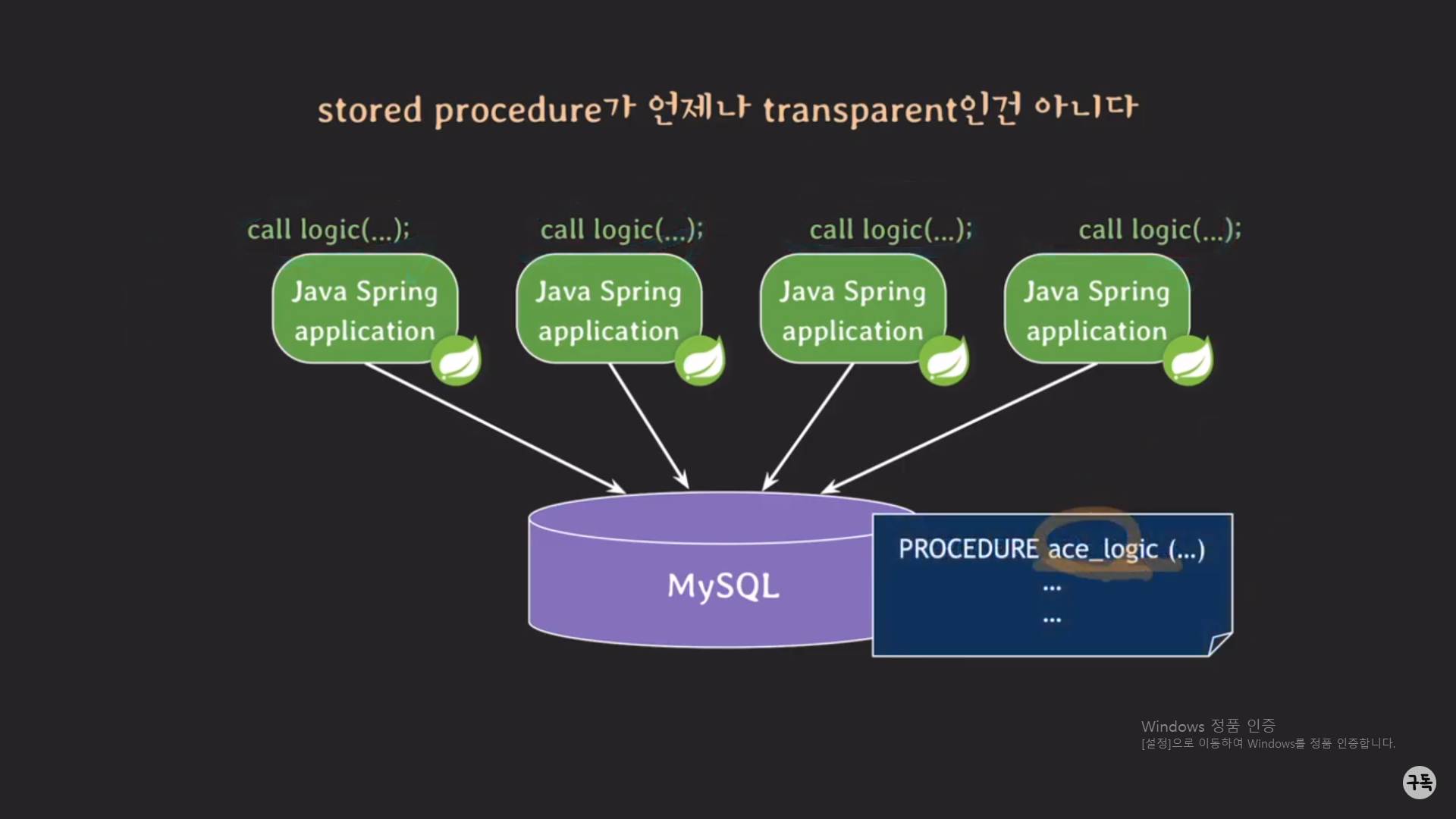 stored procedure가 언제나 transparent인건 아니다

call logic(...);

Java Spring application

call logic(...);

Java Spring application

call logic(...);

Java Spring application

call logic(...);

Java Spring application

MySQL

PROCEDURE ace_logic (...)
...
...

Windows 정품 인증
[설정]으로 이동하여 Windows를 정품 인증합니다.

구독